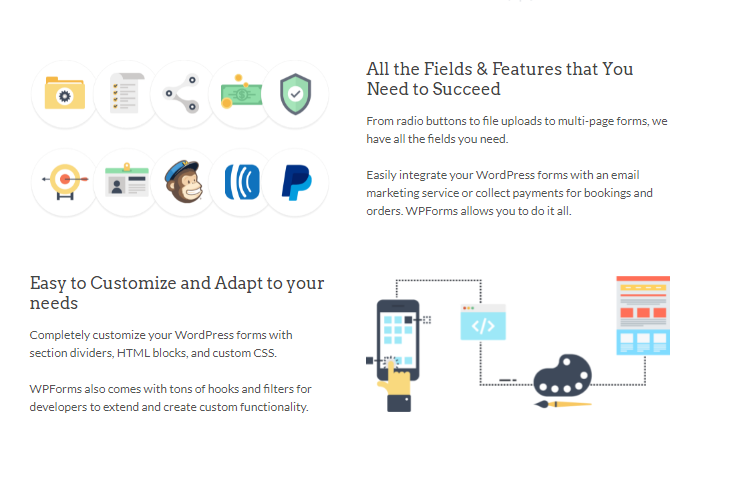 All the Fields & Features that You Need to Succeed

From radio buttons to file uploads to multi-page forms, we have all the fields you need.

Easily integrate your WordPress forms with an email marketing service or collect payments for bookings and orders. WPForms allows you to do it all.

Easy to Customize and Adapt to your needs

Completely customize your WordPress forms with section dividers, HTML blocks, and custom CSS.

WPForms also comes with tons of hooks and filters for developers to extend and create custom functionality.

</>